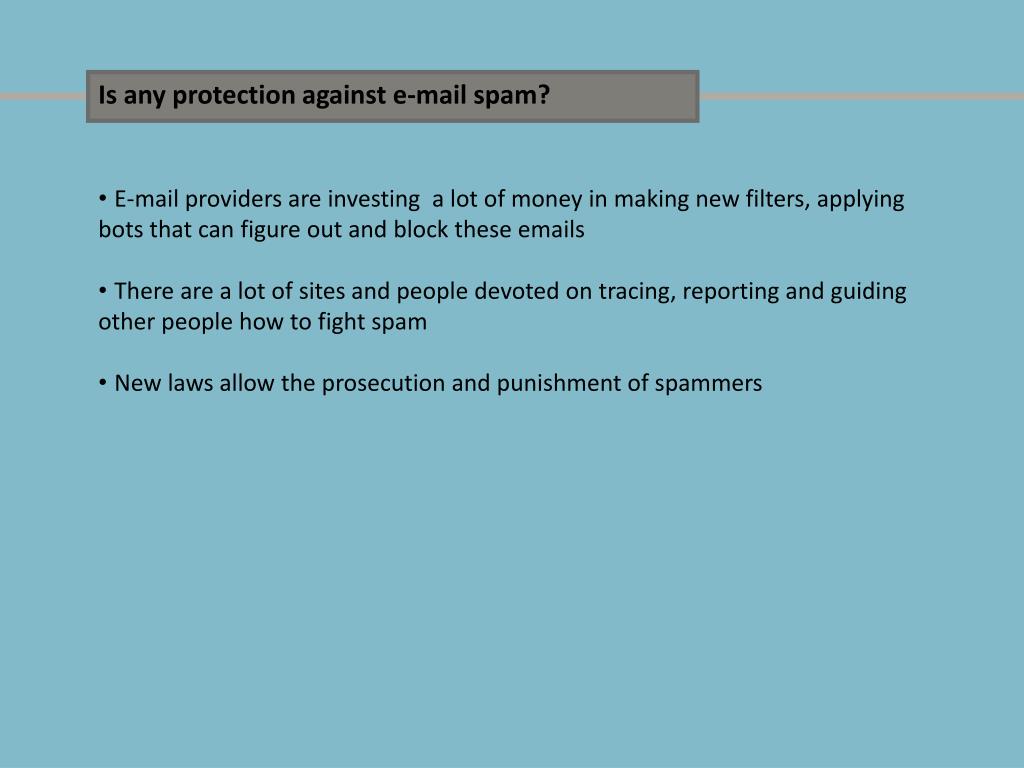 Is any protection against e-mail spam?

• E-mail providers are investing  a lot of money in making new filters, applying bots that can figure out and block these emails

• There are a lot of sites and people devoted on tracing, reporting and guiding other people how to fight spam

• New laws allow the prosecution and punishment of spammers